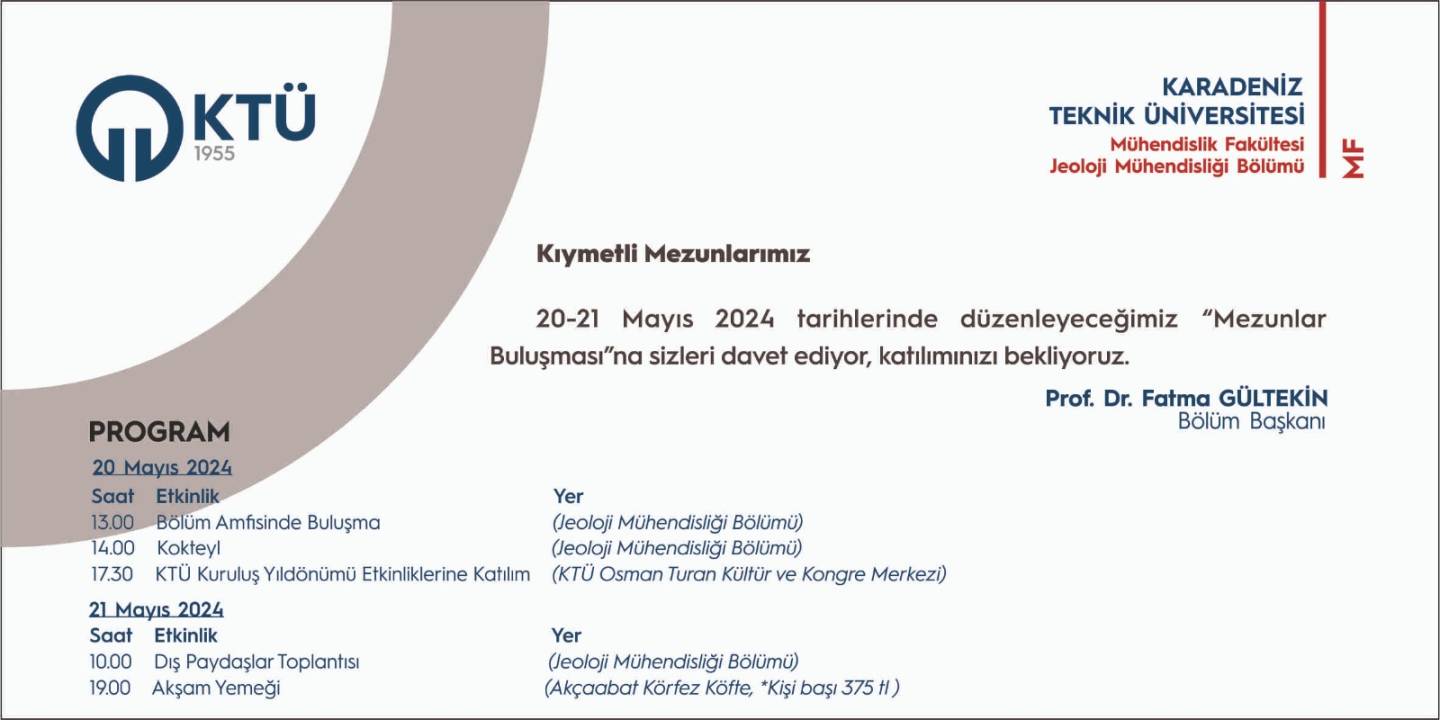 KTÜ
1955

KARADENİZ
TEKNİK ÜNİVERSİTESİ
Mühendislik Fakültesi
Jeoloji Mühendisliği Bölümü

MF

Kıymetli Mezunlarımız

20-21 Mayıs 2024 tarihlerinde düzenleyeceğimiz "Mezunlar Buluşması"na sizleri davet ediyor, katılımınızı bekliyoruz.

Prof. Dr. Fatma GÜLTEKİN
Bölüm Başkanı

PROGRAM

20 Mayıs 2024

| Saat | Etkinlik | Yer |
|---|---|---|
| 13.00 | Bölüm Amfisinde Buluşma | (Jeoloji Mühendisliği Bölümü) |
| 14.00 | Kokteyl | (Jeoloji Mühendisliği Bölümü) |
| 17.30 | KTÜ Kuruluş Yıldönümü Etkinliklerine Katılım | (KTÜ Osman Turan Kültür ve Kongre Merkezi) |

21 Mayıs 2024

| Saat | Etkinlik | Yer |
|---|---|---|
| 10.00 | Dış Paydaşlar Toplantısı | (Jeoloji Mühendisliği Bölümü) |
| 19.00 | Akşam Yemeği | (Akçaabat Körfez Köfte, *Kişi başı 375 tl ) |